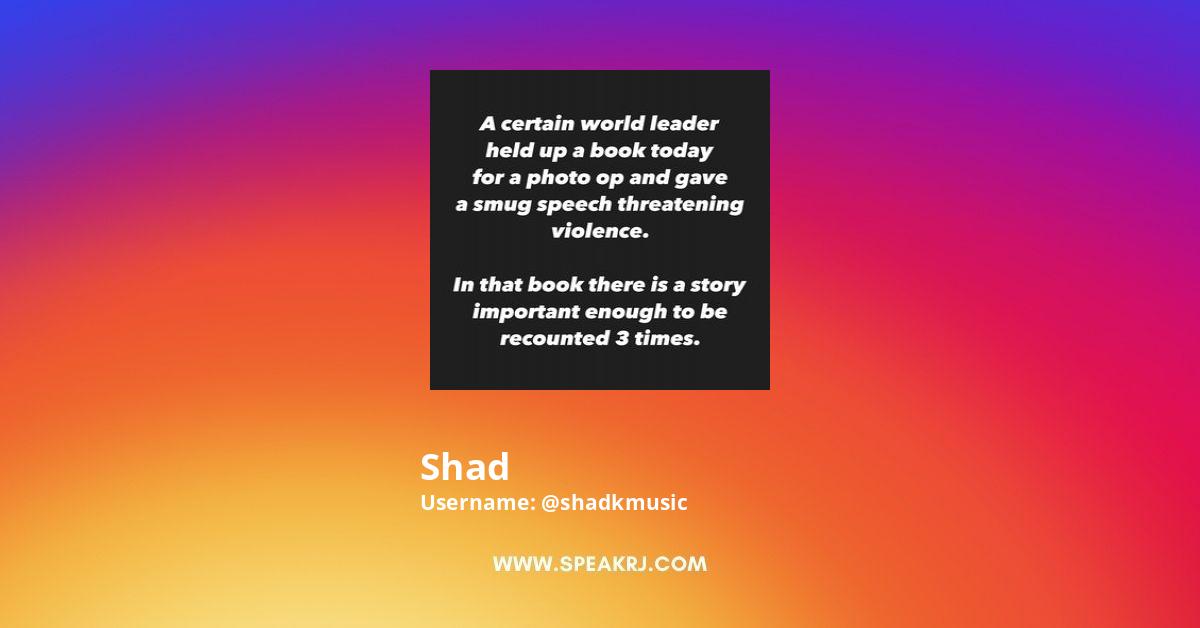 A certain world leader held up a book today for a photo op and gave a smug speech threatening violence.

In that book there is a story important enough to be recounted 3 times.

Shad
Username: @shadkmusic

WWW.SPEAKRJ.COM